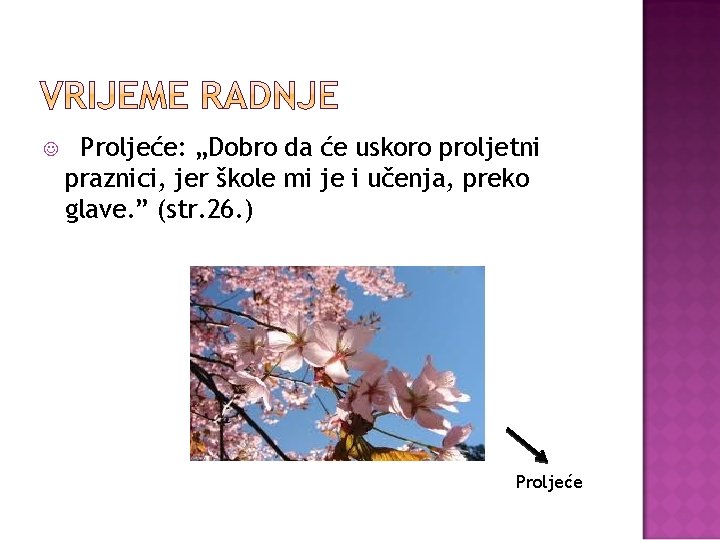 VRIJEME RADNJE

☺ Proljeće: „Dobro da će uskoro proljetni praznici, jer škole mi je i učenja, preko glave.” (str.26.)

Proljeće